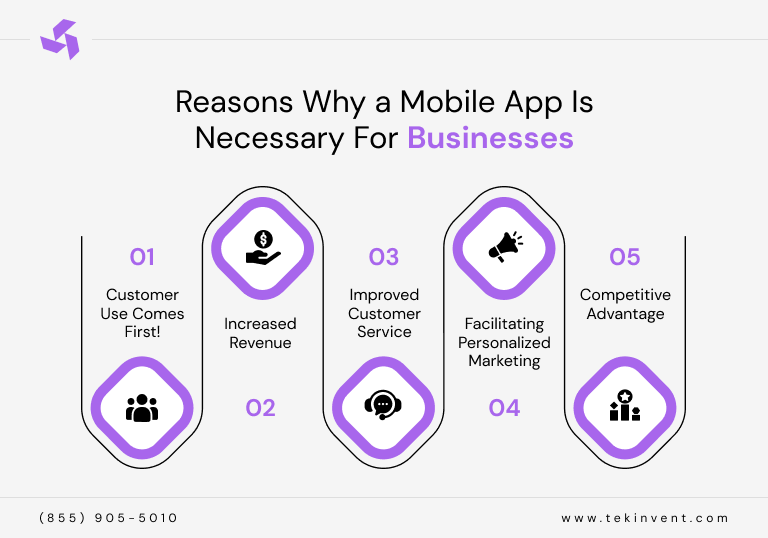 Reasons Why a Mobile App Is Necessary For Businesses

01

Customer Use Comes First!

Increased Revenue

02

03

Improved Customer Service

Facilitating Personalized Marketing

04

05

Competitive Advantage

(855) 905-5010

www.tekinvent.com